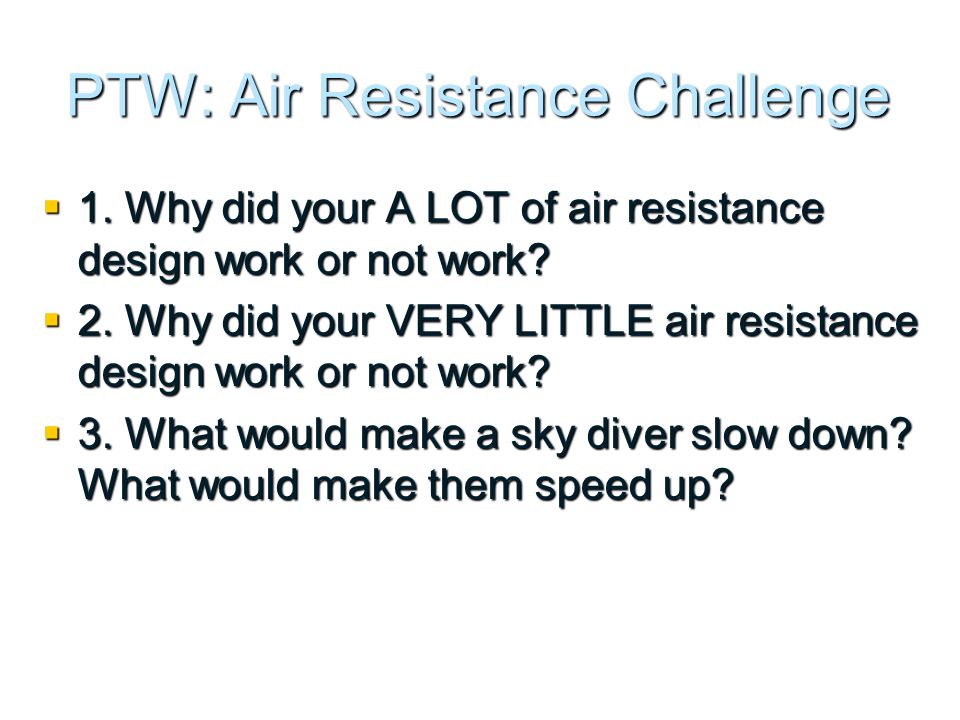 PTW: Air Resistance Challenge

1. Why did your A LOT of air resistance design work or not work?

2. Why did your VERY LITTLE air resistance design work or not work?

3. What would make a sky diver slow down? What would make them speed up?